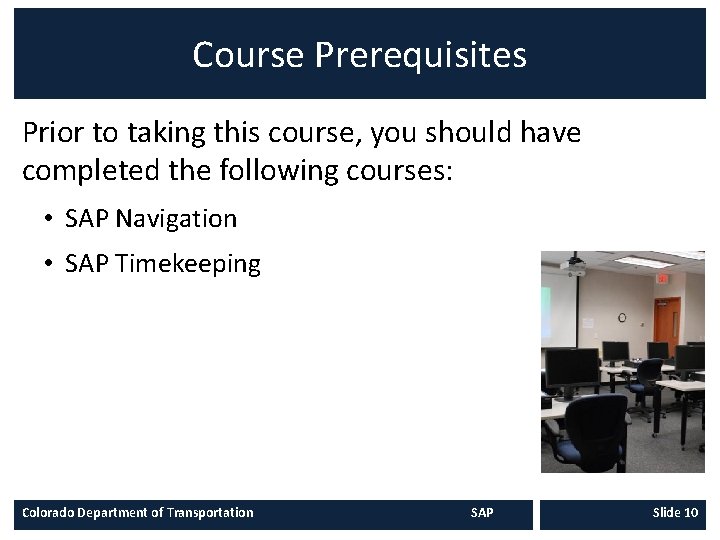 Course Prerequisites

Prior to taking this course, you should have completed the following courses:

• SAP Navigation
• SAP Timekeeping

Colorado Department of Transportation SAP Slide 10